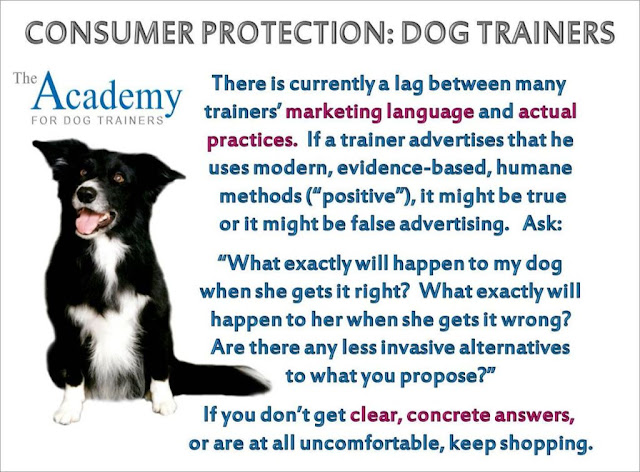 CONSUMER PROTECTION: DOG TRAINERS

The Academy FOR DOG TRAINERS

There is currently a lag between many trainers' marketing language and actual practices. If a trainer advertises that he uses modern, evidence-based, humane methods ("positive"), it might be true or it might be false advertising. Ask:

"What exactly will happen to my dog when she gets it right? What exactly will happen to her when she gets it wrong? Are there any less invasive alternatives to what you propose?"

If you don't get clear, concrete answers, or are at all uncomfortable, keep shopping.